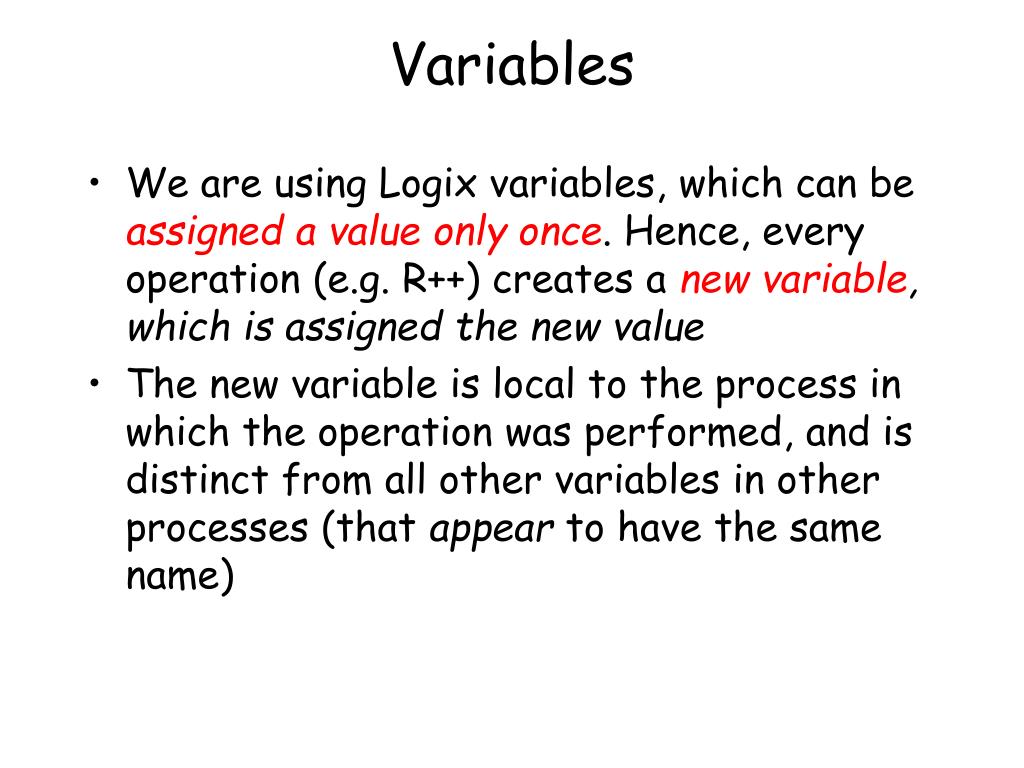 Variables

• We are using Logix variables, which can be assigned a value only once. Hence, every operation (e.g. R++) creates a new variable, which is assigned the new value

• The new variable is local to the process in which the operation was performed, and is distinct from all other variables in other processes (that appear to have the same name)